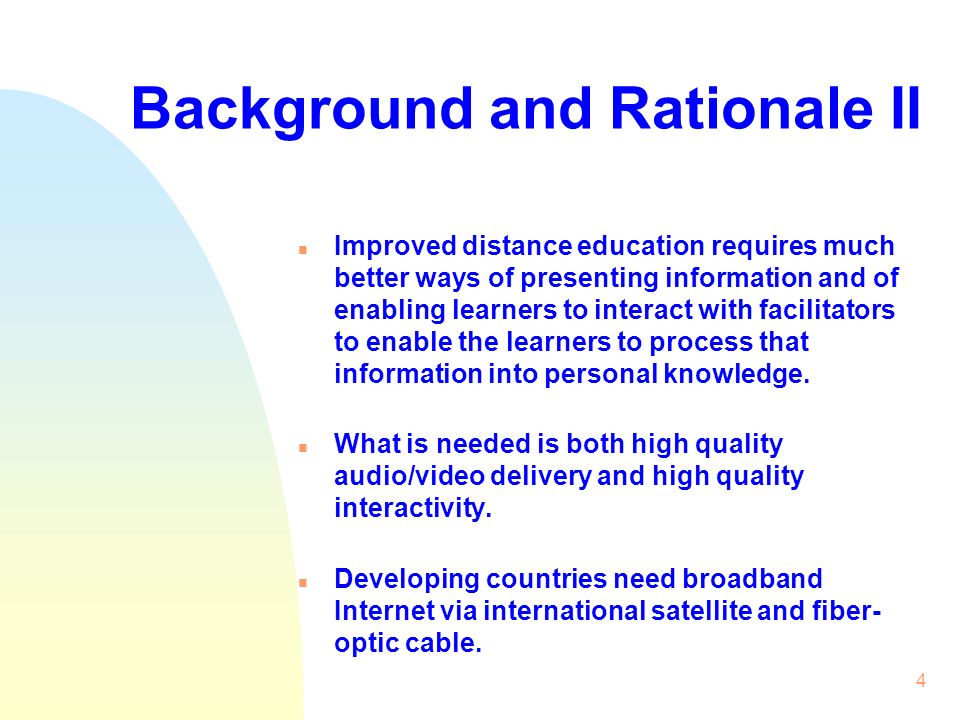 Background and Rationale II

- Improved distance education requires much better ways of presenting information and of enabling learners to interact with facilitators to enable the learners to process that information into personal knowledge.

- What is needed is both high quality audio/video delivery and high quality interactivity.

- Developing countries need broadband Internet via international satellite and fiber-optic cable.

4